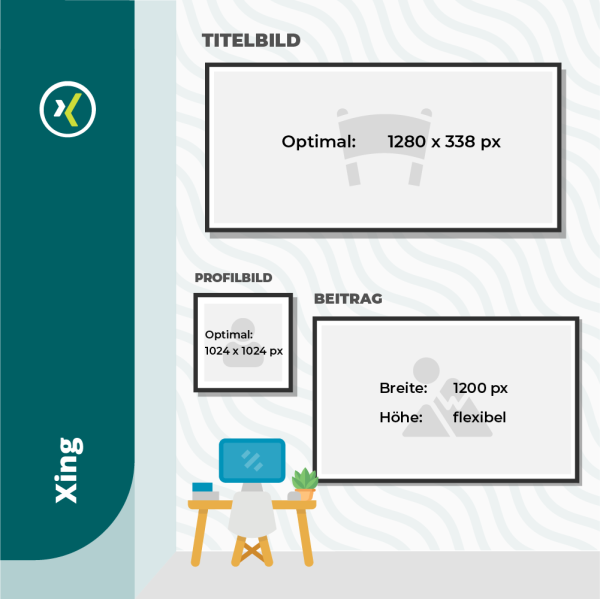 Xing

TITELBILD

Optimal: 1280 x 338 px

PROFILBILD

Optimal: 1024 x 1024 px

BEITRAG

Breite: 1200 px
Höhe: flexibel